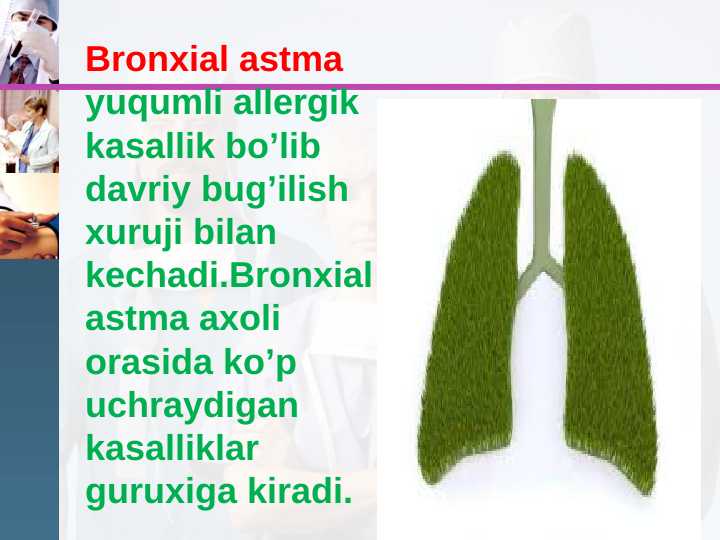 Bronxial astma yuqumli allergik kasallik bo’lib davriy bug’ilish xuruji bilan kechadi.Bronxial astma axoli orasida ko’p uchraydigan kasalliklar guruxiga kiradi.